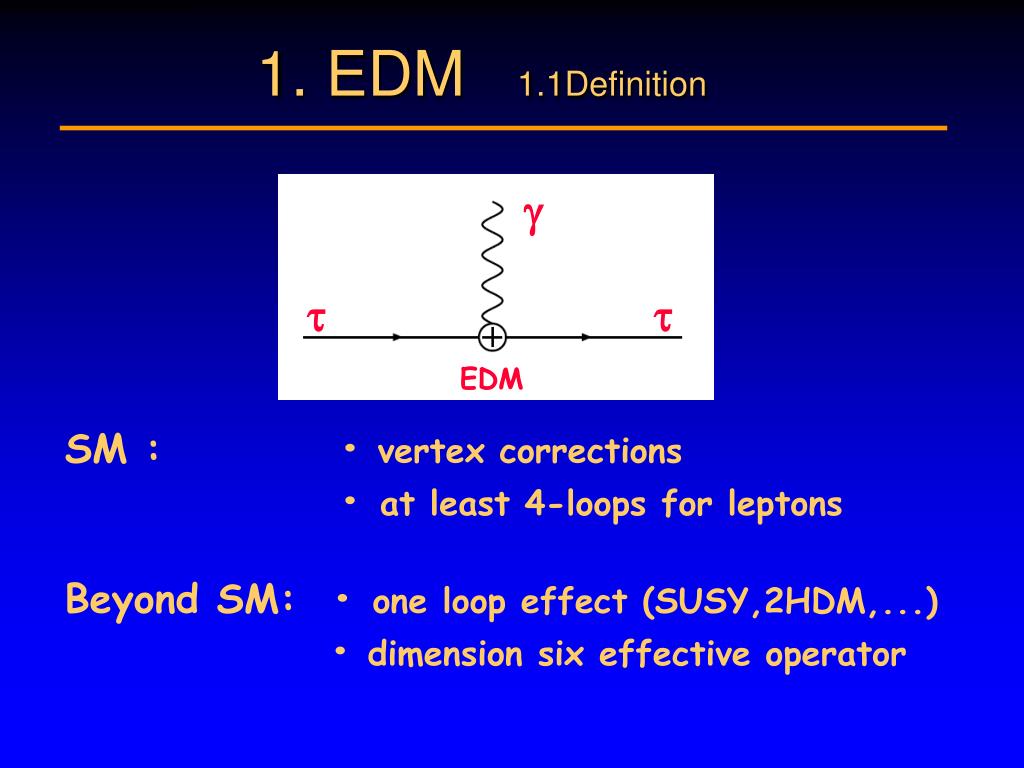 1. EDM 1.1Definition

$\gamma$

$\tau$ $\tau$

EDM

SM : • vertex corrections
• at least 4-loops for leptons

Beyond SM: • one loop effect (SUSY,2HDM,...)
• dimension six effective operator